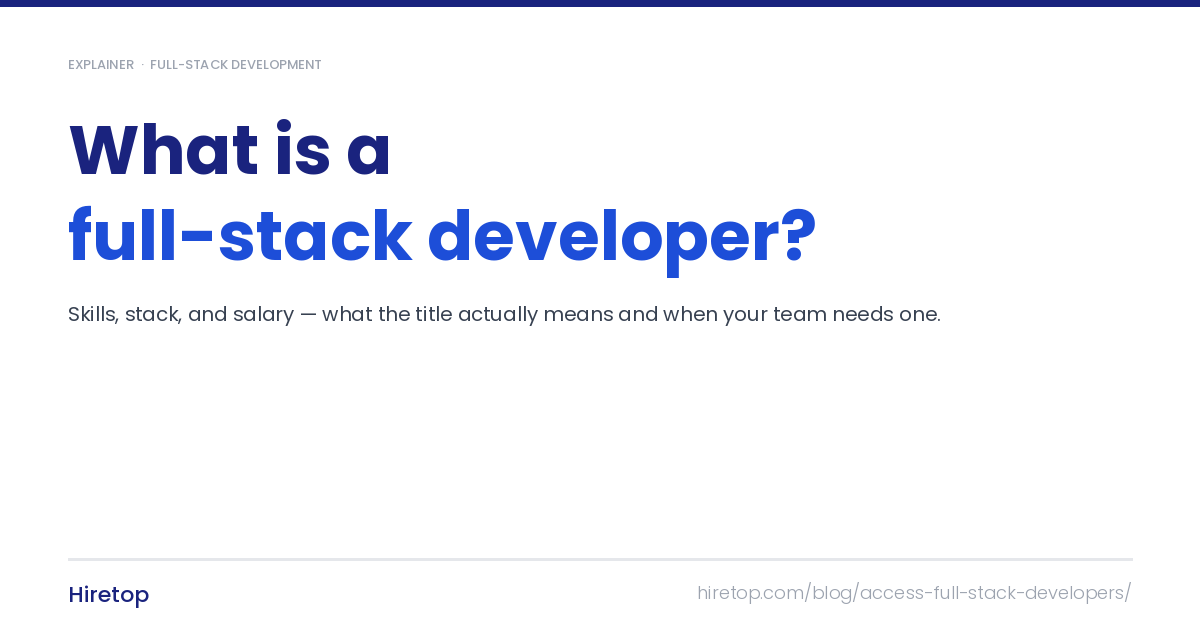 EXPLAINER · FULL-STACK DEVELOPMENT

What is a
full-stack developer?

Skills, stack, and salary — what the title actually means and when your team needs one.

Hiretop

hiretop.com/blog/access-full-stack-developers/